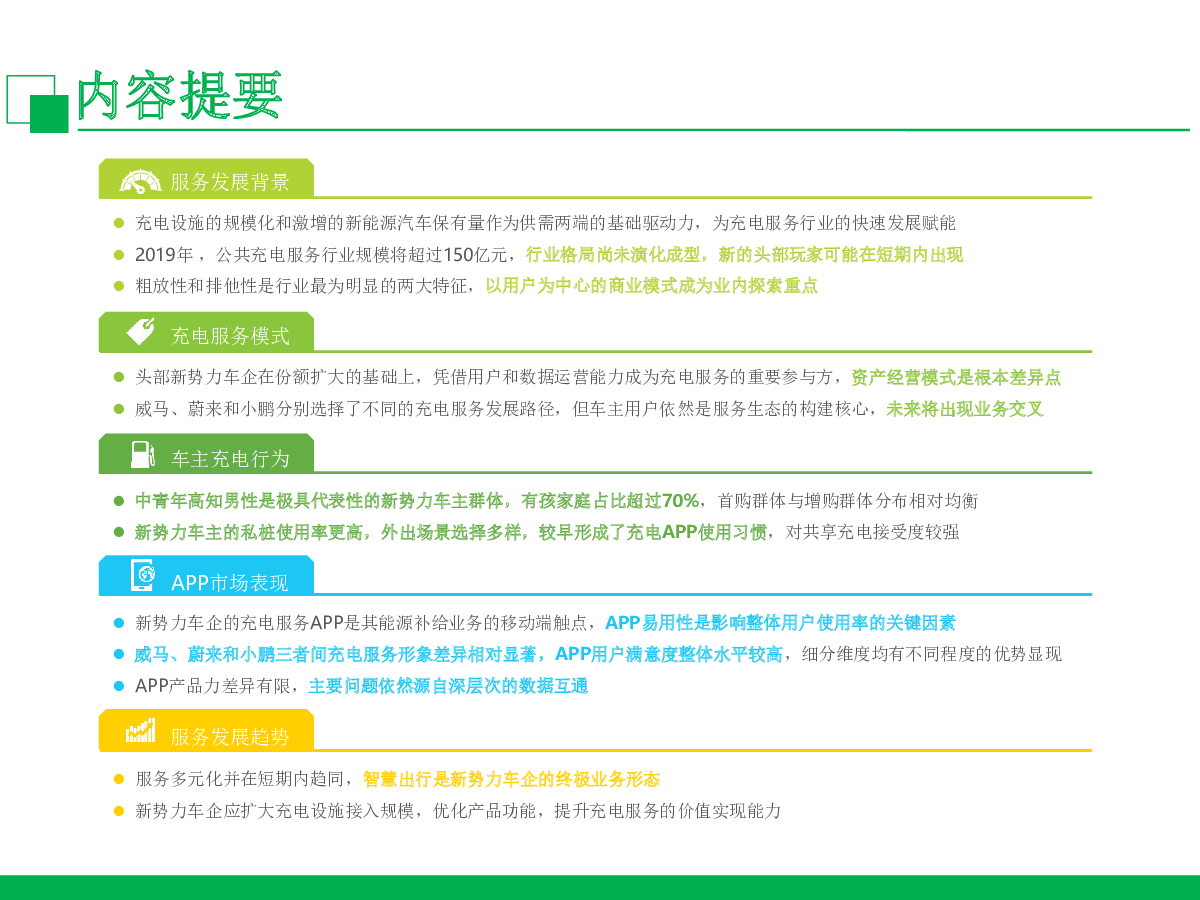 内容提要

服务发展背景

充电设施的规模化和激增的新能源汽车保有量作为供需两端的基础驱动力，为充电服务行业的快速发展赋能

2019年，公共充电服务行业规模将超过150亿元，行业格局尚未演化成型，新的头部玩家可能在短期内出现

粗放性和排他性是行业最为明显的两大特征，以用户为中心的商业模式成为业内探索重点

充电服务模式

头部新势力车企在份额扩大的基础上，凭借用户和数据运营能力成为充电服务的重要参与方，资产经营模式是根本差异点

威马、蔚来和小鹏分别选择了不同的充电服务发展路径，但车主用户依然是服务生态的构建核心，未来将出现业务交叉

车主充电行为

中青年高知男性是极具代表性的新势力车主群体，有孩家庭占比超过70%，首购群体与增购群体分布相对均衡

新势力车主的私桩使用率更高，外出场景选择多样，较早形成了充电APP使用习惯，对共享充电接受度较强

APP市场表现

新势力车企的充电服务APP是其能源补给业务的移动端触点，APP易用性是影响整体用户使用率的关键因素

威马、蔚来和小鹏三者间充电服务形象差异相对显著，APP用户满意度整体水平较高，细分维度均有不同程度的优势显现

APP产品力差异有限，主要问题依然源自深层次的数据互通

服务发展趋势

服务多元化并在短期内趋同，智慧出行是新势力车企的终极业务形态

新势力车企应扩大充电设施接入规模，优化产品功能，提升充电服务的价值实现能力